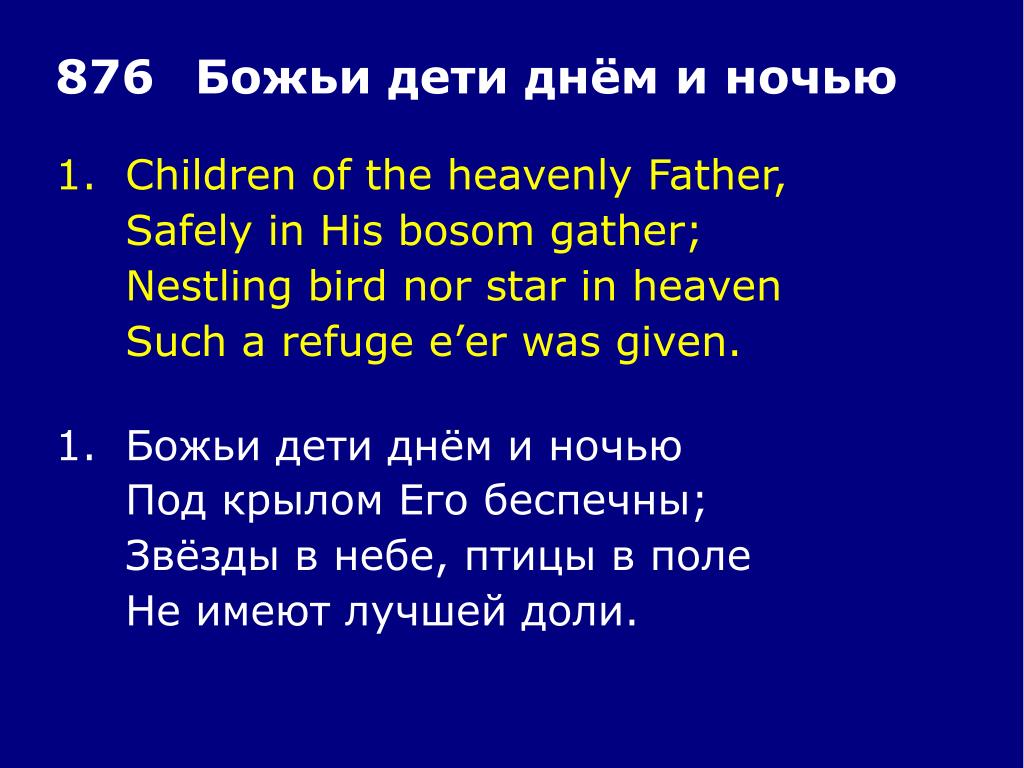 876 Божьи дети днём и ночью

1. Children of the heavenly Father,
Safely in His bosom gather;
Nestling bird nor star in heaven
Such a refuge e’er was given.

1. Божьи дети днём и ночью
Под крылом Его беспечны;
Звёзды в небе, птицы в поле
Не имеют лучшей доли.